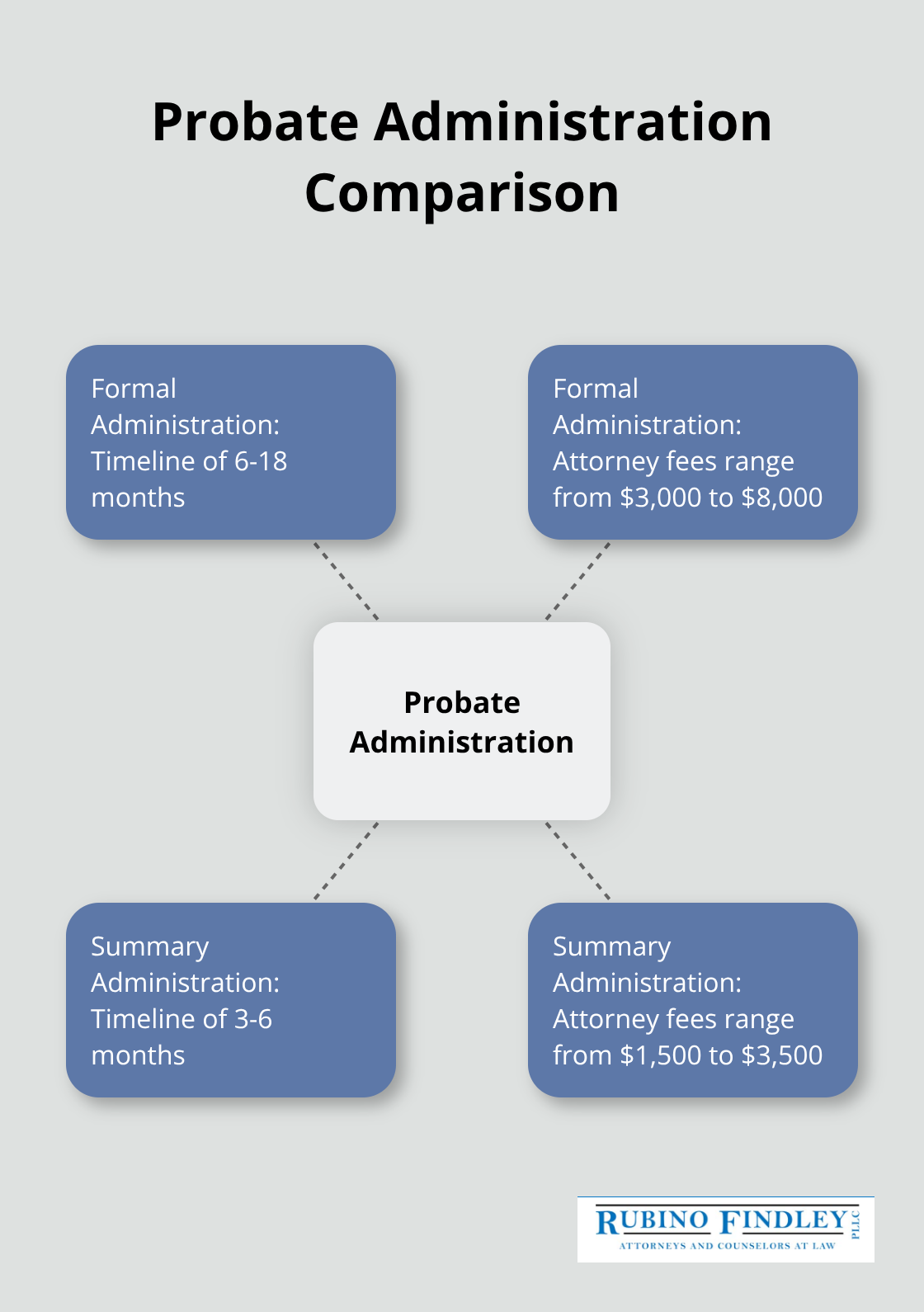 Probate Administration Comparison

Formal Administration: Timeline of 6-18 months

Formal Administration: Attorney fees range from \$3,000 to \$8,000

Probate Administration

Summary Administration: Timeline of 3-6 months

Summary Administration: Attorney fees range from \$1,500 to \$3,500

RUBINO FINDLEY PLLC
ATTORNEYS AND COUNSELORS AT LAW